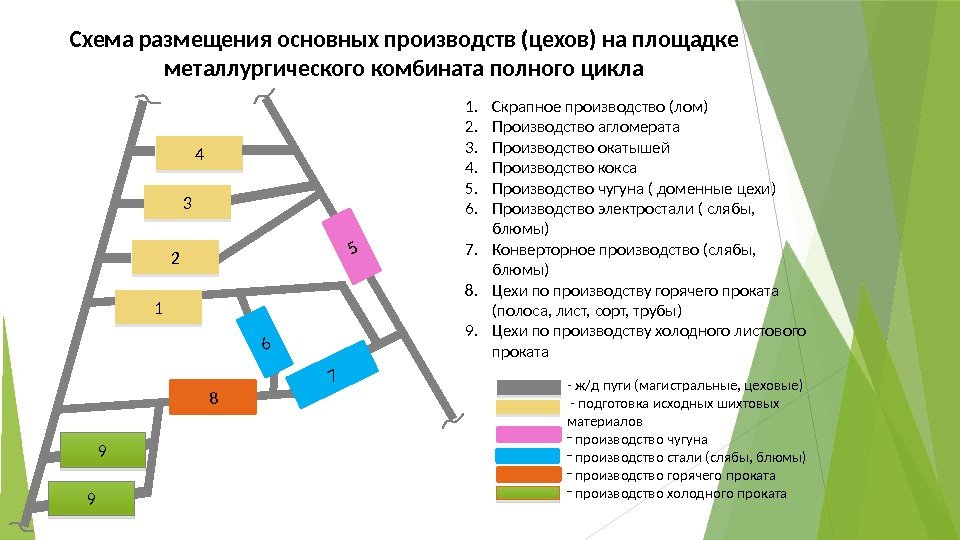 Схема размещения основных производств (цехов) на площадке металлургического комбината полного цикла

4

3

2

1

5

6

7

8

9

9

1. Скрапное производство (лом)
2. Производство агломерата
3. Производство окатышей
4. Производство кокса
5. Производство чугуна ( доменные цехи)
6. Производство электростали ( слябы, блюмы)
7. Конверторное производство (слябы, блюмы)
8. Цехи по производству горячего проката (полоса, лист, сорт, трубы)
9. Цехи по производству холодного листового проката

- ж/д пути (магистральные, цеховые)
- подготовка исходных шихтовых материалов
- производство чугуна
- производство стали (слябы, блюмы)
- производство горячего проката
- производство холодного проката